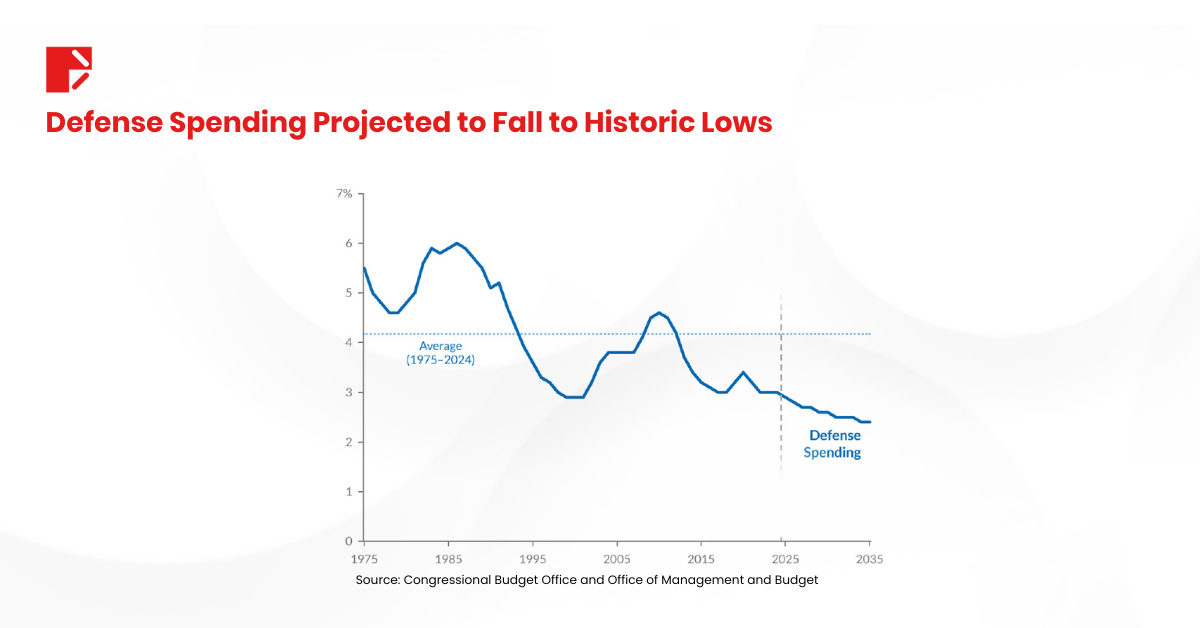 Defense Spending Projected to Fall to Historic Lows

7%
6
5
4
3
2
1
0

Average
(1975–2024)

Defense
Spending

1975
1985
1995
2005
2015
2025
2035

Source: Congressional Budget Office and Office of Management and Budget